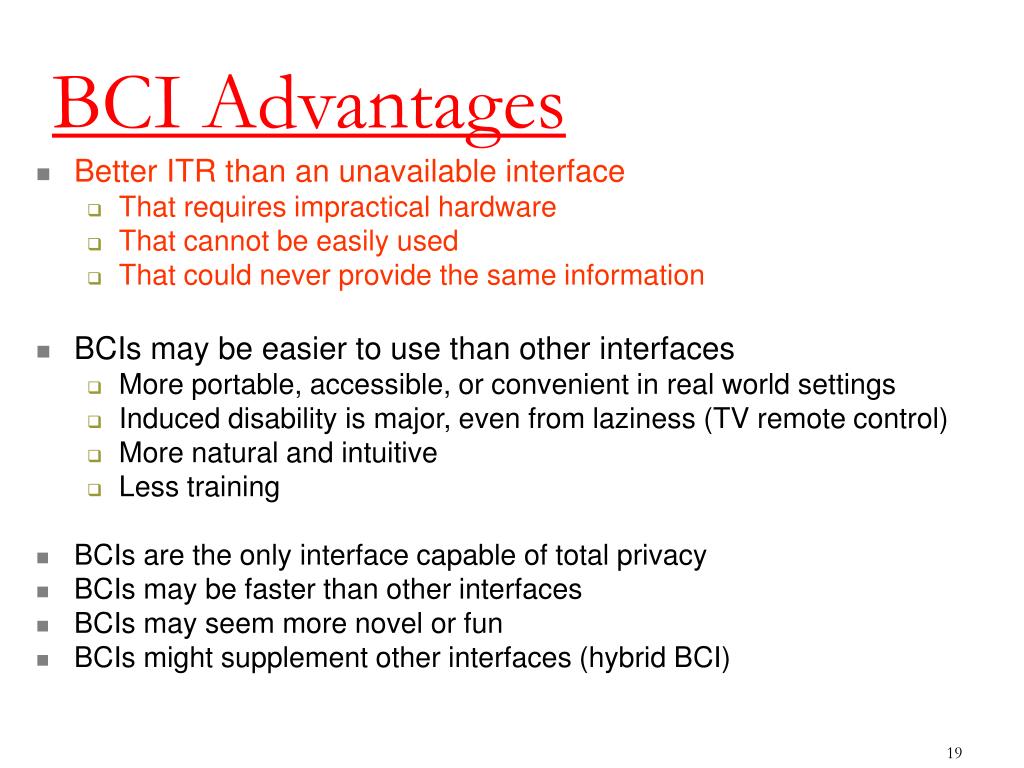 BCI Advantages

- Better ITR than an unavailable interface
  - That requires impractical hardware
  - That cannot be easily used
  - That could never provide the same information

- BCIs may be easier to use than other interfaces
  - More portable, accessible, or convenient in real world settings
  - Induced disability is major, even from laziness (TV remote control)
  - More natural and intuitive
  - Less training

- BCIs are the only interface capable of total privacy
- BCIs may be faster than other interfaces
- BCIs may seem more novel or fun
- BCIs might supplement other interfaces (hybrid BCI)

19